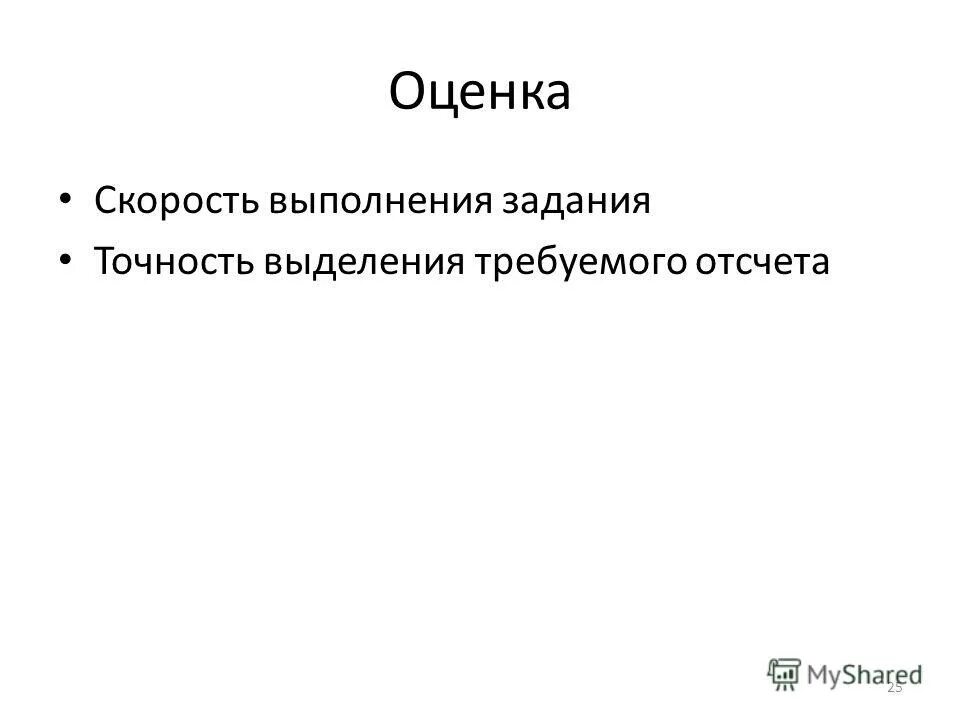 Оценка

• Скорость выполнения задания
• Точность выделения требуемого отсчета

MyShared
25